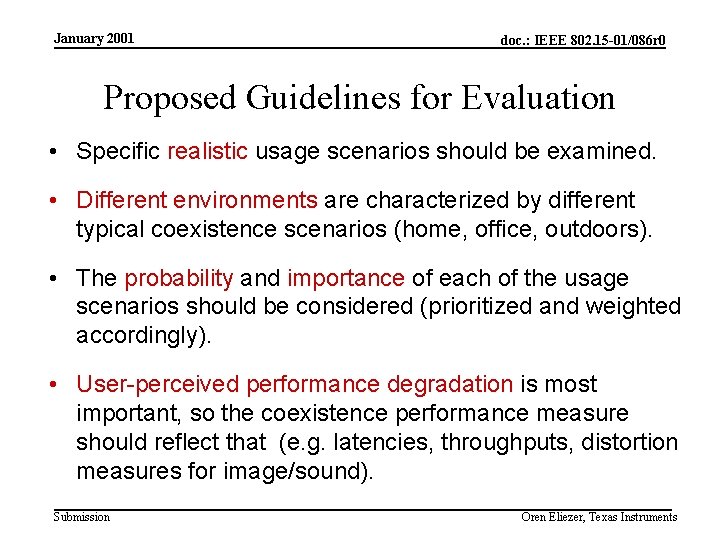 January 2001

doc.: IEEE 802.15-01/086r0

Proposed Guidelines for Evaluation

• Specific realistic usage scenarios should be examined.

• Different environments are characterized by different typical coexistence scenarios (home, office, outdoors).

• The probability and importance of each of the usage scenarios should be considered (prioritized and weighted accordingly).

• User-perceived performance degradation is most important, so the coexistence performance measure should reflect that (e.g. latencies, throughputs, distortion measures for image/sound).

Submission

Oren Eliezer, Texas Instruments